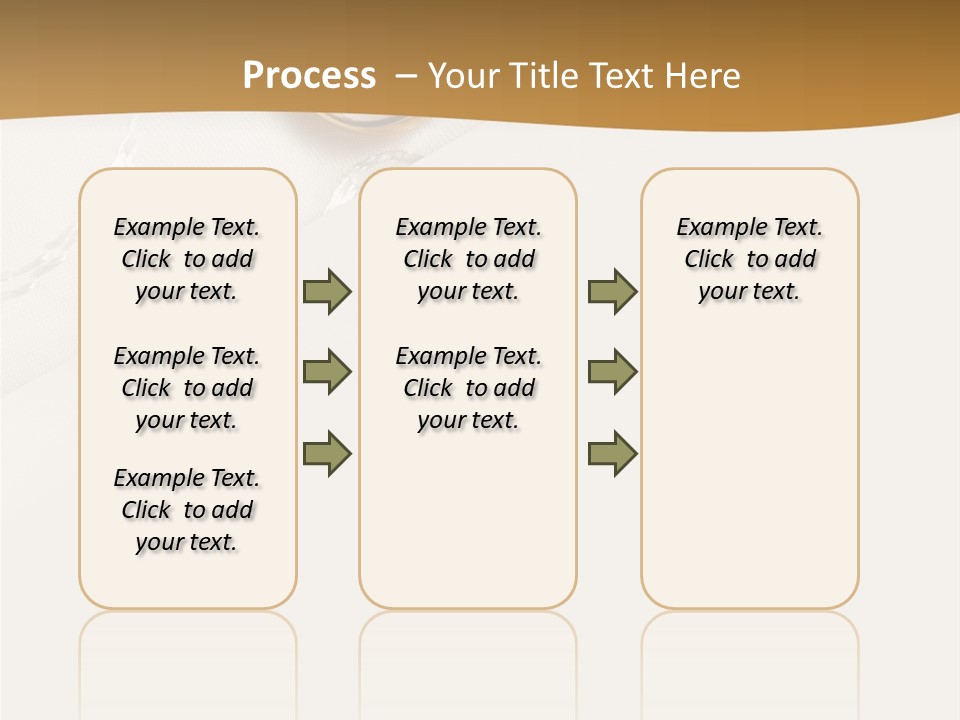 Process – Your Title Text Here

Example Text. Click to add your text.

Example Text. Click to add your text.

Example Text. Click to add your text.

Example Text. Click to add your text.

Example Text. Click to add your text.

Example Text. Click to add your text.